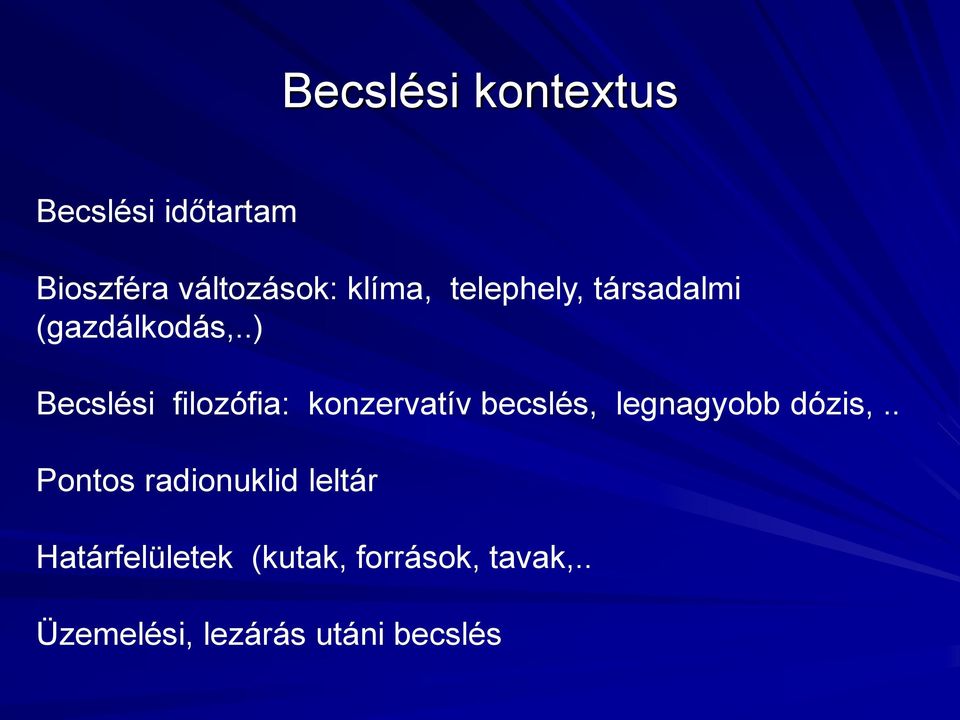 Becslési kontextus

Becslési időtartam

Bioszféra változások: klíma, telephely, társadalmi (gazdálkodás,..)

Becslési filozófia: konzervatív becslés, legnagyobb dózis, ..

Pontos radionuklid leltár

Határfelületek (kutak, források, tavak,..

Üzemelési, lezárás utáni becslés